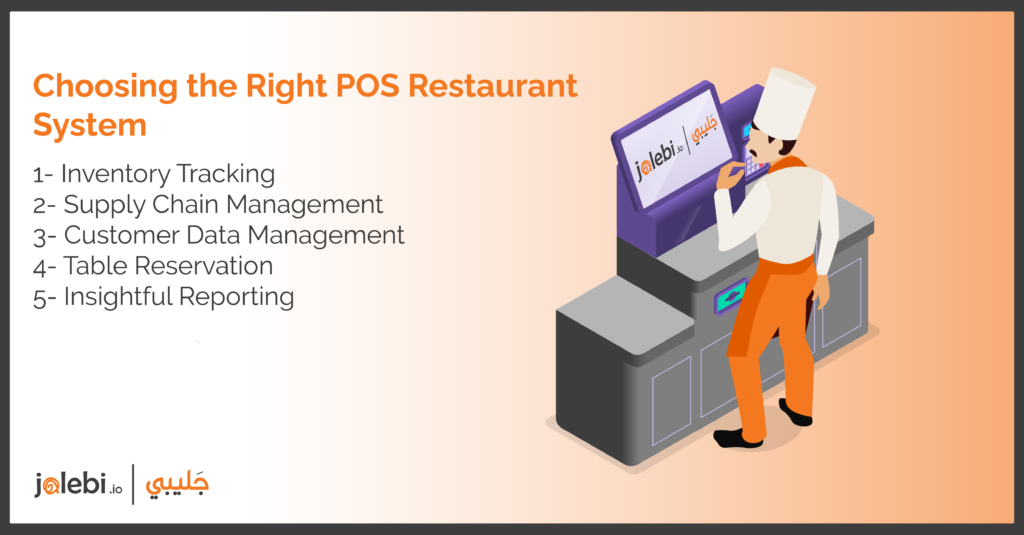 Choosing the Right POS Restaurant System

1- Inventory Tracking
2- Supply Chain Management
3- Customer Data Management
4- Table Reservation
5- Insightful Reporting

jalebi.io | جَليبي

jalebi.io | جَليبي